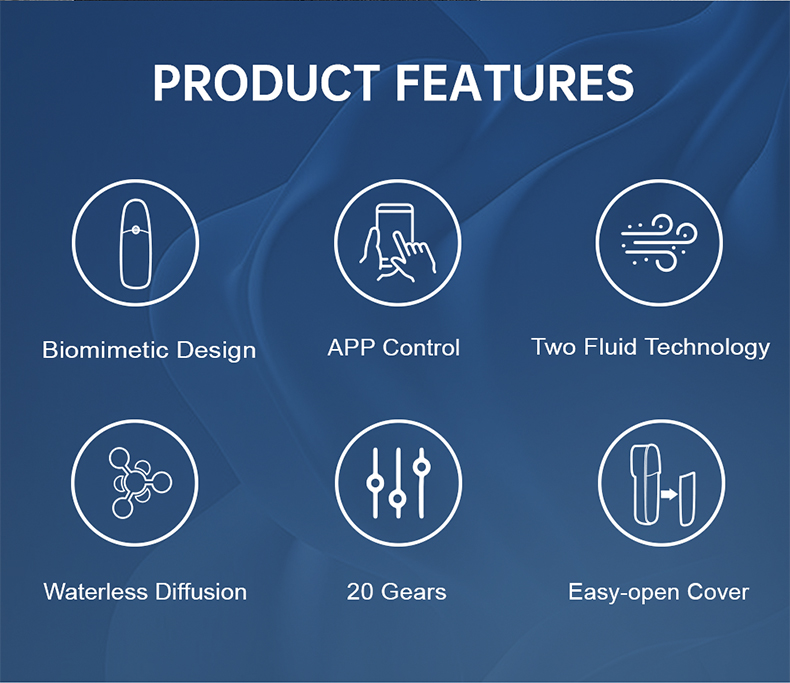 PRODUCT FEATURES

Biomimetic Design

APP Control

Two Fluid Technology

Waterless Diffusion

20 Gears

Easy-open Cover